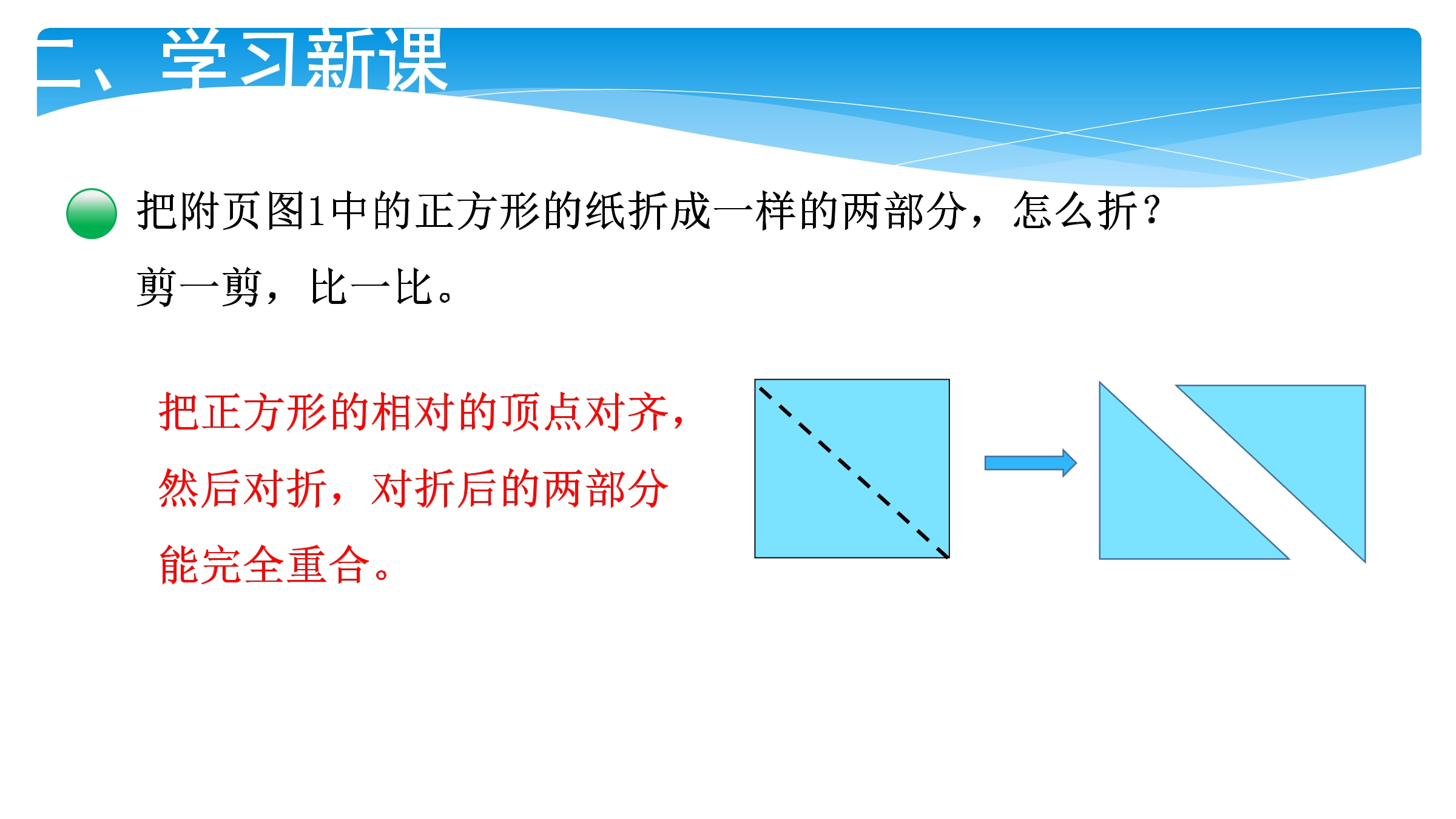 二、学习新课

把附页图1中的正方形的纸折成一样的两部分，怎么折？剪一剪，比一比。

把正方形的相对的顶点对齐，然后对折，对折后的两部分能完全重合。